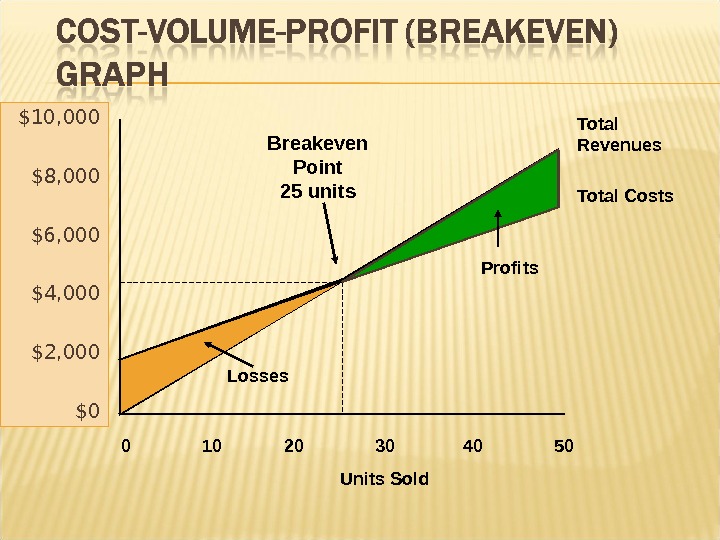 COST-VOLUME-PROFIT (BREAKEVEN) GRAPH

$10,000
$8,000
$6,000
$4,000
$2,000
$0

Breakeven Point 25 units

Total Revenues

Total Costs

Profits

Losses

0 10 20 30 40 50

Units Sold